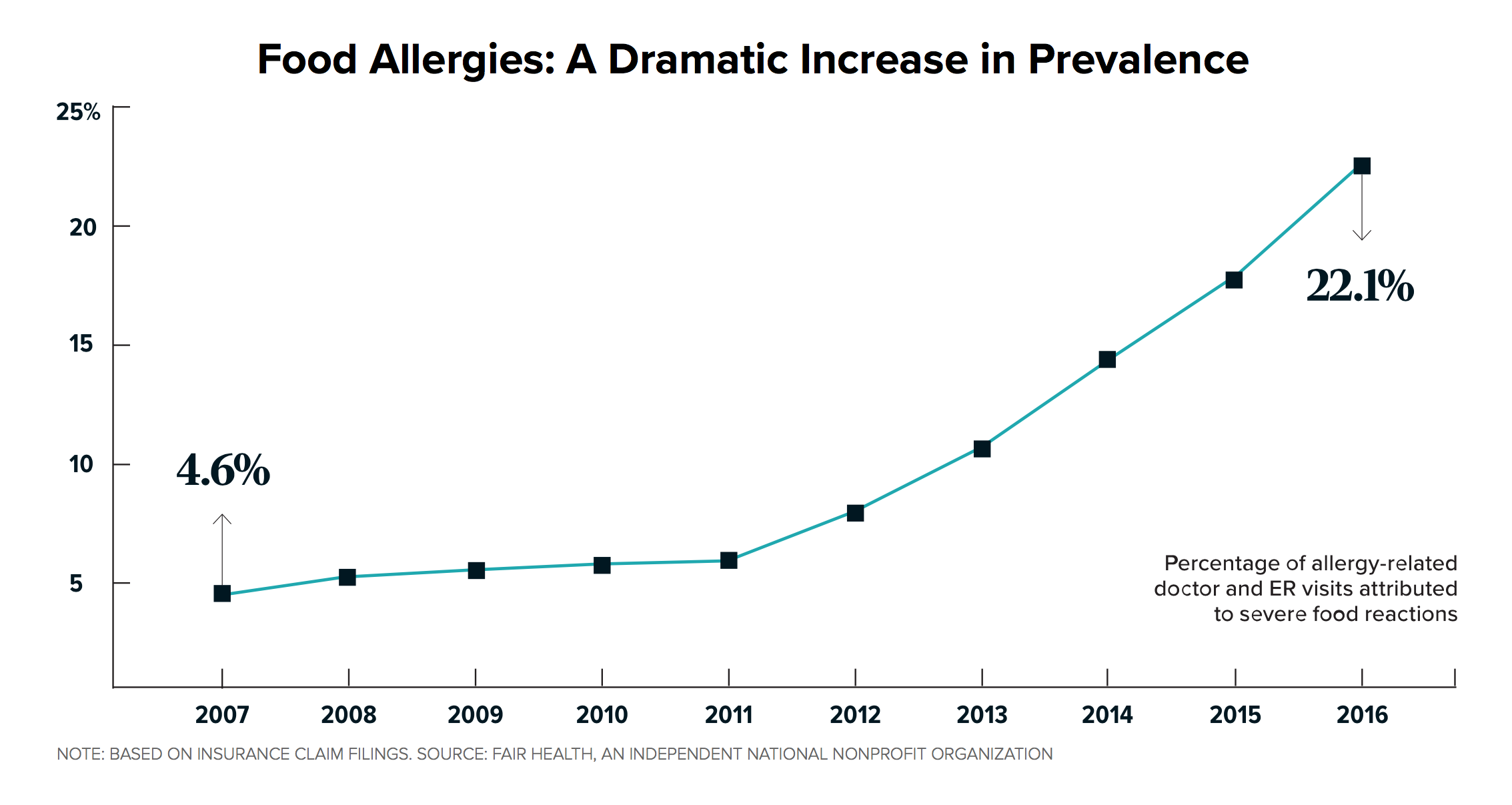 Food Allergies: A Dramatic Increase in Prevalence

25%

20

15

10

5

4.6%

22.1%

Percentage of allergy-related doctor and ER visits attributed to severe food reactions

2007
2008
2009
2010
2011
2012
2013
2014
2015
2016

NOTE: BASED ON INSURANCE CLAIM FILINGS. SOURCE: FAIR HEALTH, AN INDEPENDENT NATIONAL NONPROFIT ORGANIZATION